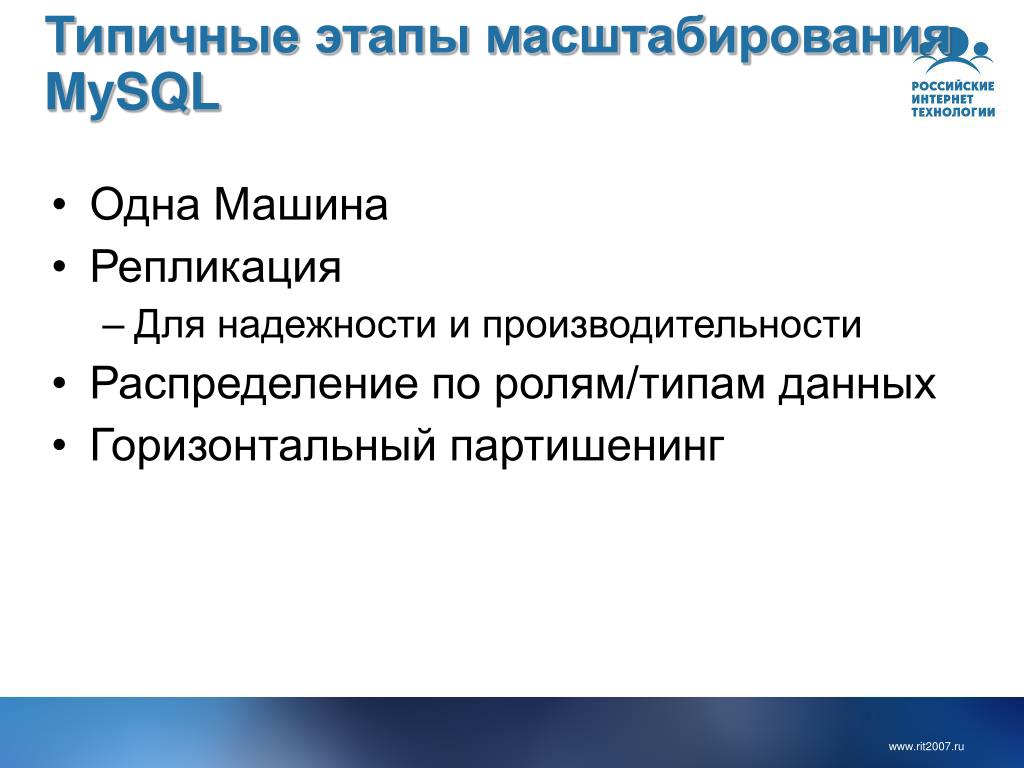 Типичные этапы масштабирования MySQL

РОССИЙСКИЕ ИНТЕРНЕТ ТЕХНОЛОГИИ

• Одна Машина
• Репликация
– Для надежности и производительности
• Распределение по ролям/типам данных
• Горизонтальный партишенинг

www.rit2007.ru